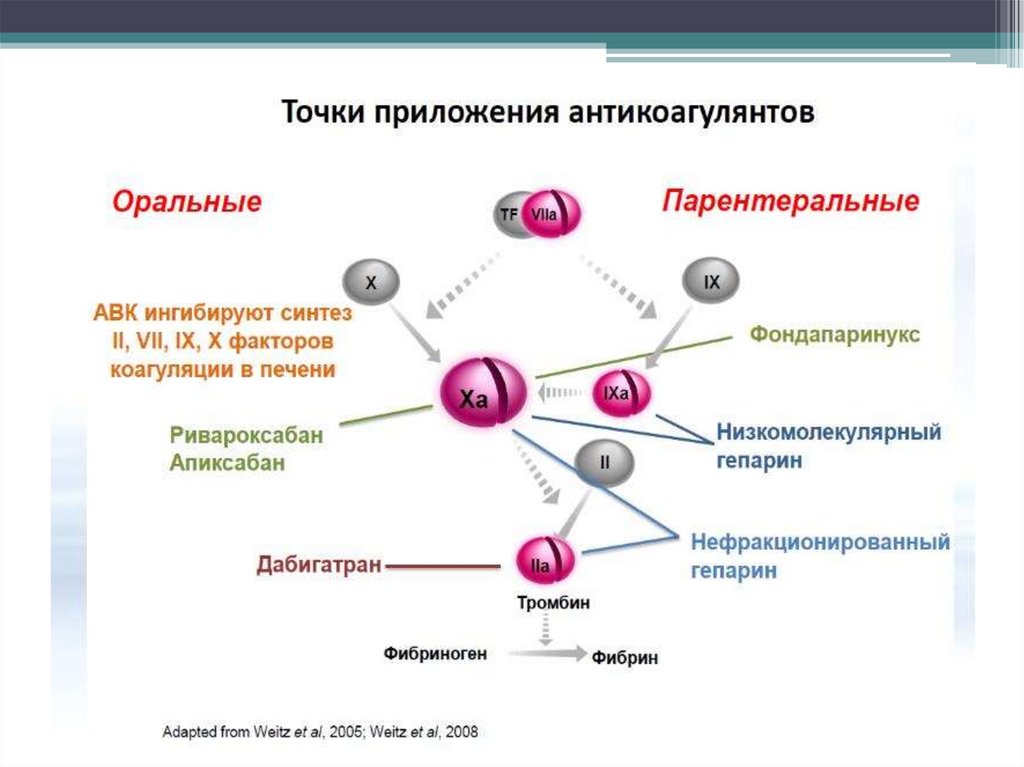 Точки приложения антикоагулянтов

Оральные

Парентеральные

TF VIIa

X

IX

АВК ингибируют синтез II, VII, IX, X факторов коагуляции в печени

Фондапаринукс

Xa

IXa

Ривароксабан Апиксабан

Низкомолекулярный гепарин

II

Нефракционированный гепарин

Дабигатран

IIa

Тромбин

Фибриноген

Фибрин

Adapted from Weitz et al, 2005; Weitz et al, 2008